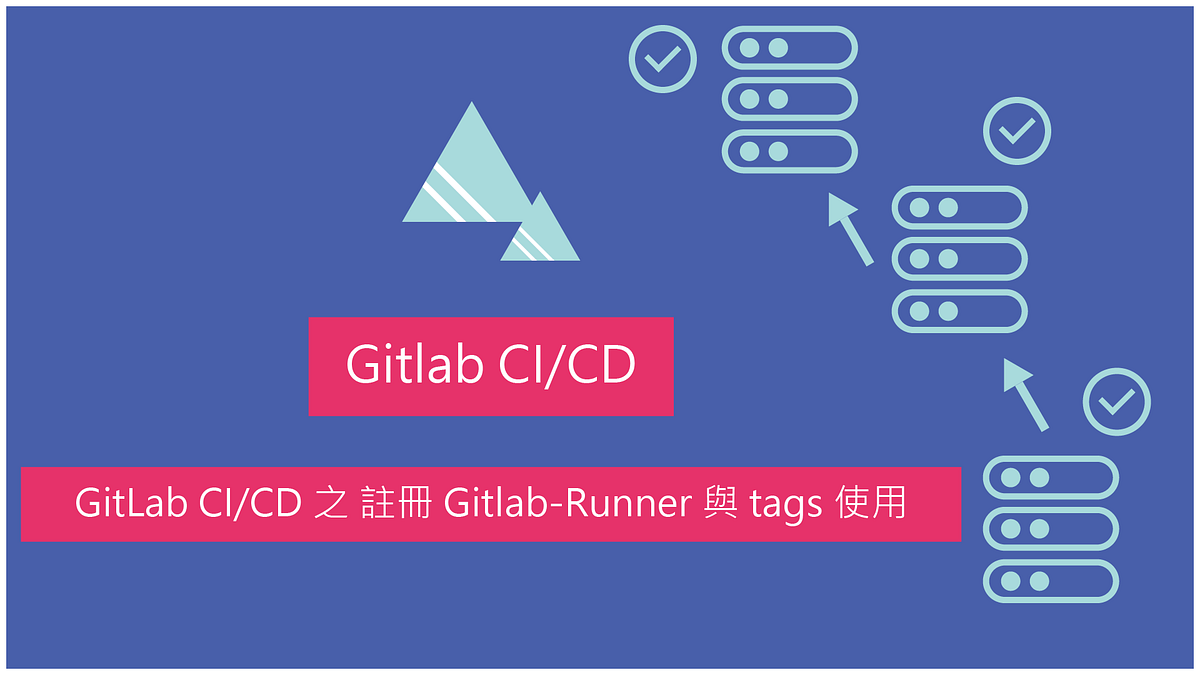 Gitlab CI/CD

GitLab CI/CD 之 註冊 Gitlab-Runner 與 tags 使用